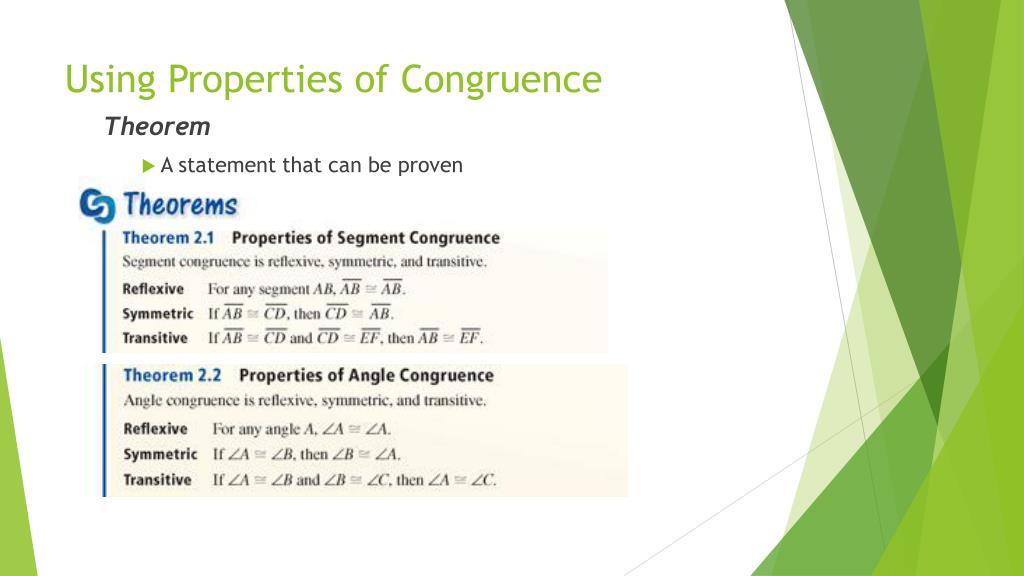 Using Properties of Congruence

Theorem

A statement that can be proven

Theorems

Theorem 2.1 Properties of Segment Congruence

Segment congruence is reflexive, symmetric, and transitive.

Reflexive For any segment $AB$, $\overline{AB} \cong \overline{AB}$.

Symmetric If $\overline{AB} \cong \overline{CD}$, then $\overline{CD} \cong \overline{AB}$.

Transitive If $\overline{AB} \cong \overline{CD}$ and $\overline{CD} \cong \overline{EF}$, then $\overline{AB} \cong \overline{EF}$.

Theorem 2.2 Properties of Angle Congruence

Angle congruence is reflexive, symmetric, and transitive.

Reflexive For any angle $A$, $\angle A \cong \angle A$.

Symmetric If $\angle A \cong \angle B$, then $\angle B \cong \angle A$.

Transitive If $\angle A \cong \angle B$ and $\angle B \cong \angle C$, then $\angle A \cong \angle C$.